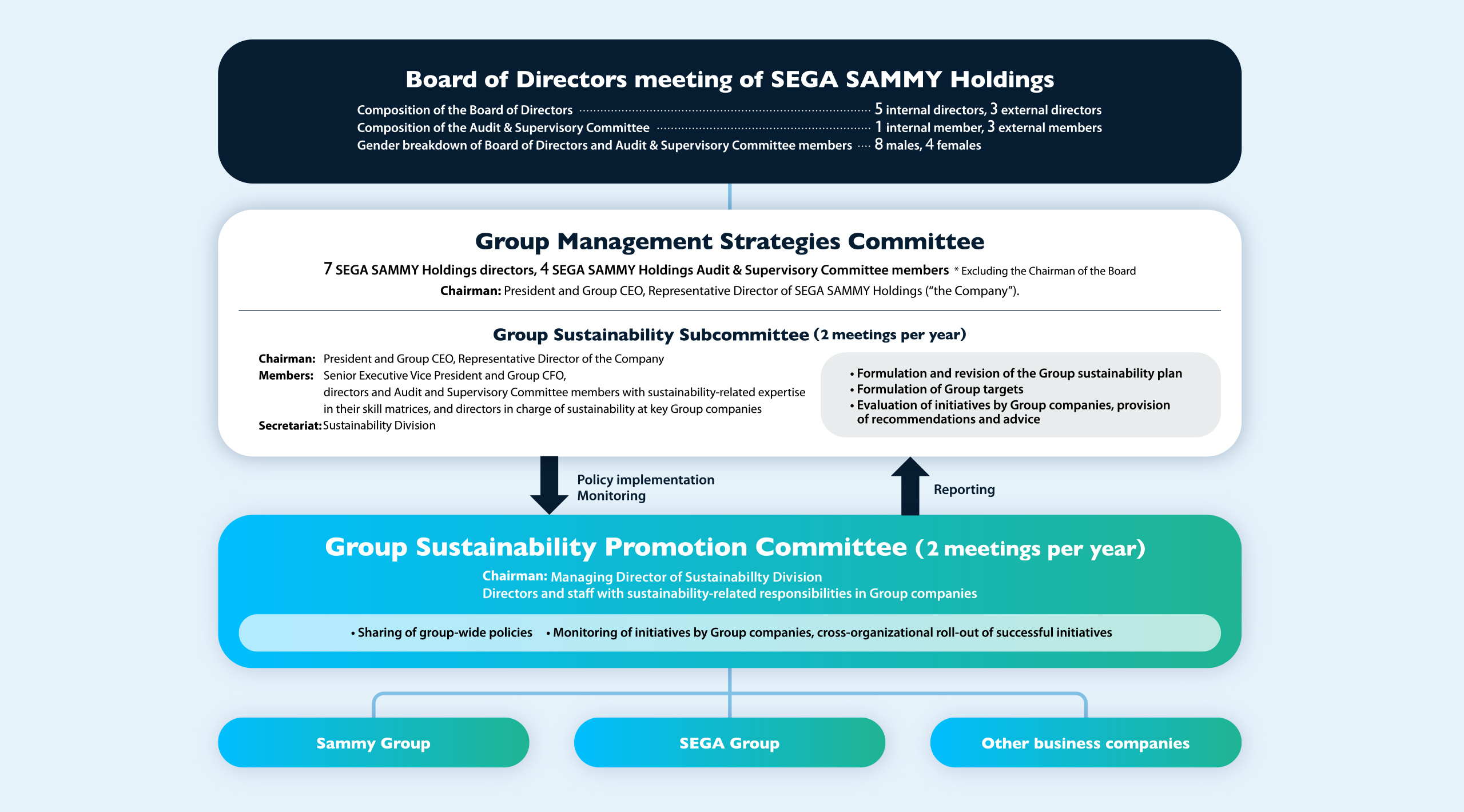 Board of Directors meeting of SEGA SAMMY Holdings

Composition of the Board of Directors ........ 5 internal directors, 3 external directors
Composition of the Audit & Supervisory Committee ........ 1 internal member, 3 external members
Gender breakdown of Board of Directors and Audit & Supervisory Committee members .... 8 males, 4 females

Group Management Strategies Committee

7 SEGA SAMMY Holdings directors, 4 SEGA SAMMY Holdings Audit & Supervisory Committee members * Excluding the Chairman of the Board
Chairman: President and Group CEO, Representative Director of SEGA SAMMY Holdings ("the Company").

Group Sustainability Subcommittee (2 meetings per year)

Chairman: President and Group CEO, Representative Director of the Company
Members: Senior Executive Vice President and Group CFO, directors and Audit and Supervisory Committee members with sustainability-related expertise in their skill matrices, and directors in charge of sustainability at key Group companies
Secretariat: Sustainability Division

• Formulation and revision of the Group sustainability plan
• Formulation of Group targets
• Evaluation of initiatives by Group companies, provision of recommendations and advice

Policy implementation
Monitoring

Reporting

Group Sustainability Promotion Committee (2 meetings per year)

Chairman: Managing Director of Sustainabillty Division
Directors and staff with sustainability-related responsibilities in Group companies

• Sharing of group-wide policies • Monitoring of initiatives by Group companies, cross-organizational roll-out of successful initiatives

Sammy Group

SEGA Group

Other business companies